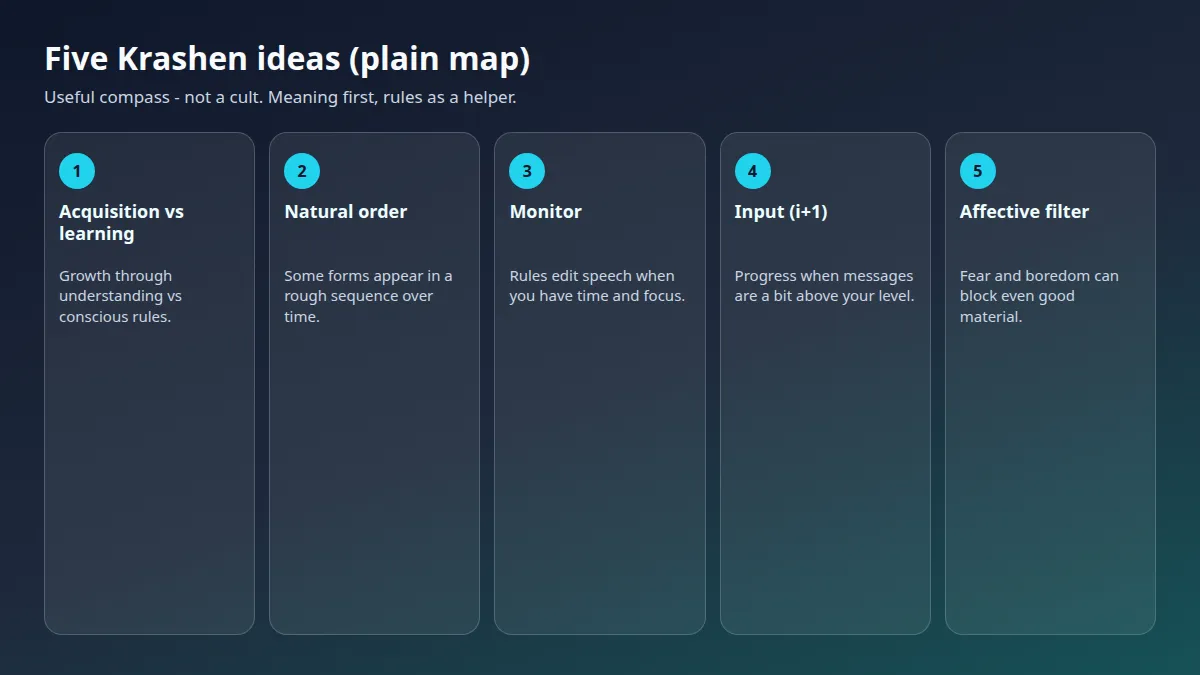 Five Krashen ideas (plain map)

Useful compass - not a cult. Meaning first, rules as a helper.

1

Acquisition vs learning

Growth through understanding vs conscious rules.

2

Natural order

Some forms appear in a rough sequence over time.

3

Monitor

Rules edit speech when you have time and focus.

4

Input (i+1)

Progress when messages are a bit above your level.

5

Affective filter

Fear and boredom can block even good material.